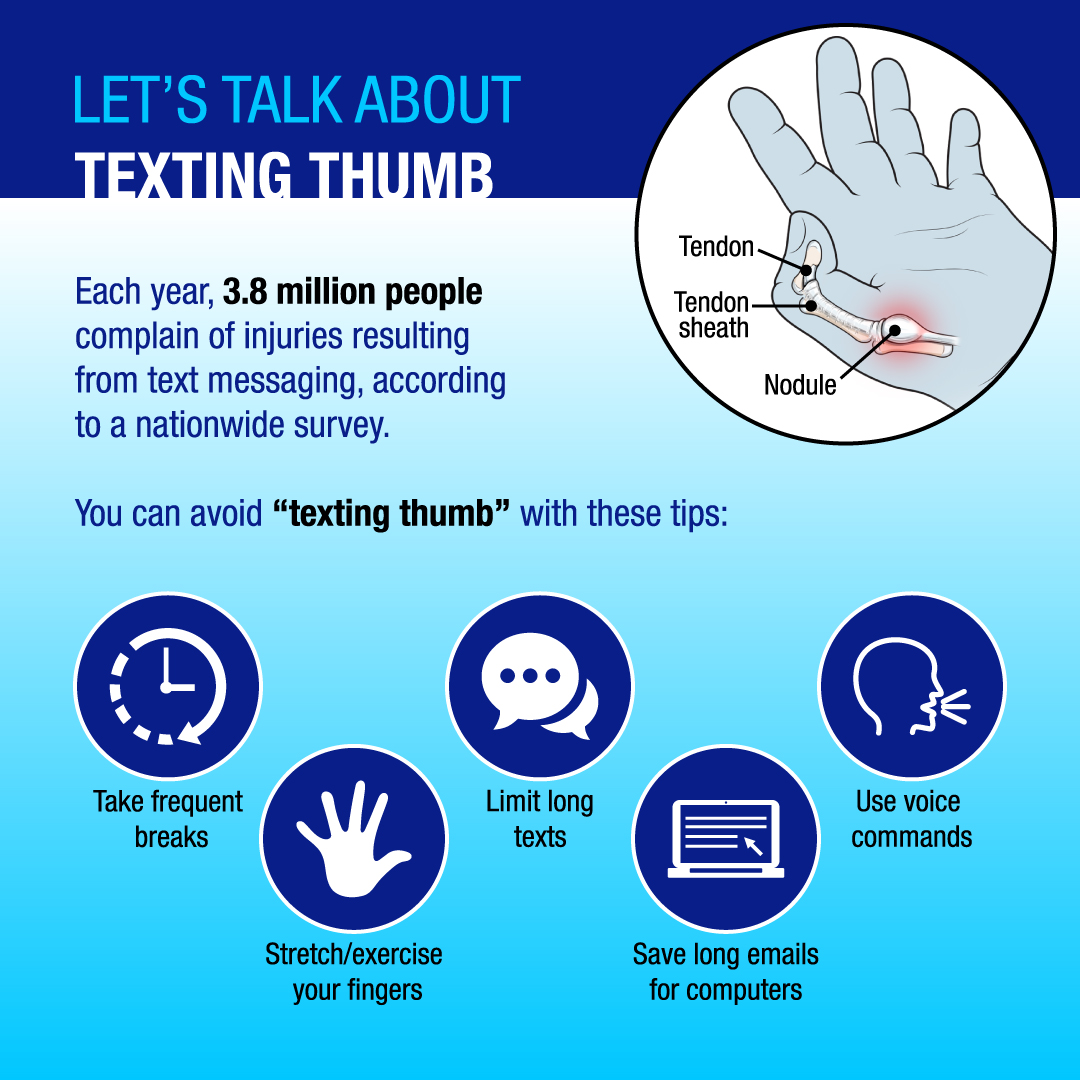 LET'S TALK ABOUT
TEXTING THUMB

Tendon
Tendon sheath
Nodule

Each year, 3.8 million people complain of injuries resulting from text messaging, according to a nationwide survey.

You can avoid "texting thumb" with these tips:

Take frequent breaks

Stretch/exercise your fingers

Limit long texts

Save long emails for computers

Use voice commands